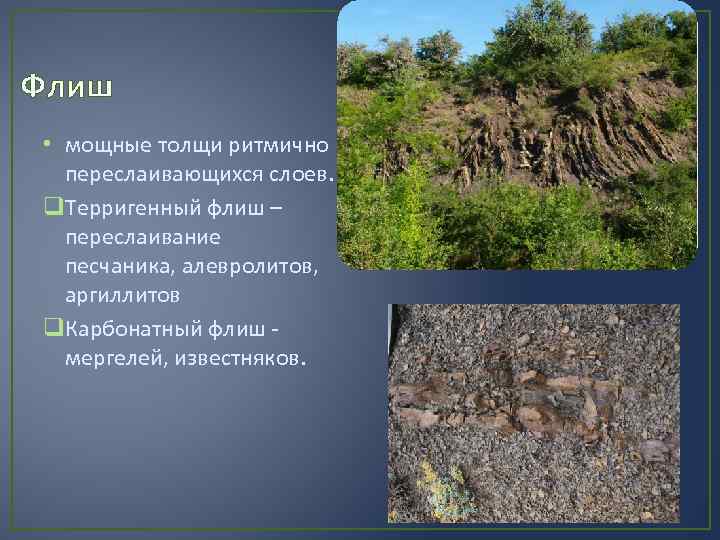 Флиш

• мощные толщи ритмично переслаивающихся слоев.

❑Терригенный флиш – переслаивание песчаника, алевролитов, аргиллитов

❑Карбонатный флиш - мергелей, известняков.